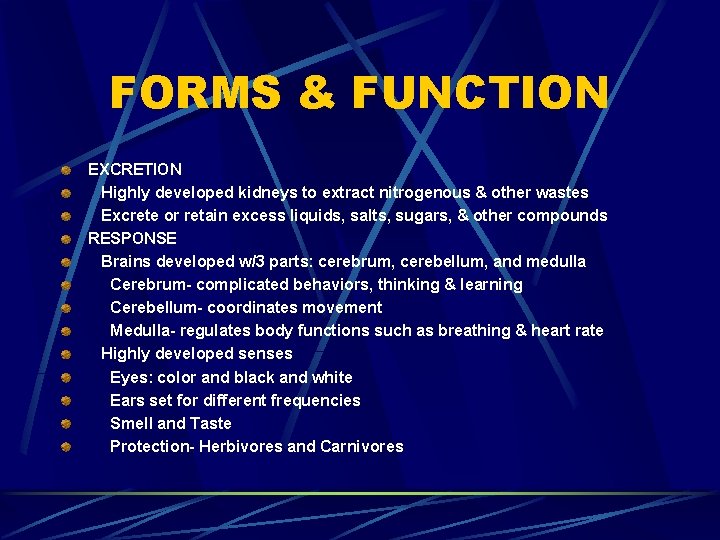 FORMS & FUNCTION

EXCRETION
Highly developed kidneys to extract nitrogenous & other wastes
Excrete or retain excess liquids, salts, sugars, & other compounds
RESPONSE
Brains developed w/3 parts: cerebrum, cerebellum, and medulla
Cerebrum- complicated behaviors, thinking & learning
Cerebellum- coordinates movement
Medulla- regulates body functions such as breathing & heart rate
Highly developed senses
Eyes: color and black and white
Ears set for different frequencies
Smell and Taste
Protection- Herbivores and Carnivores